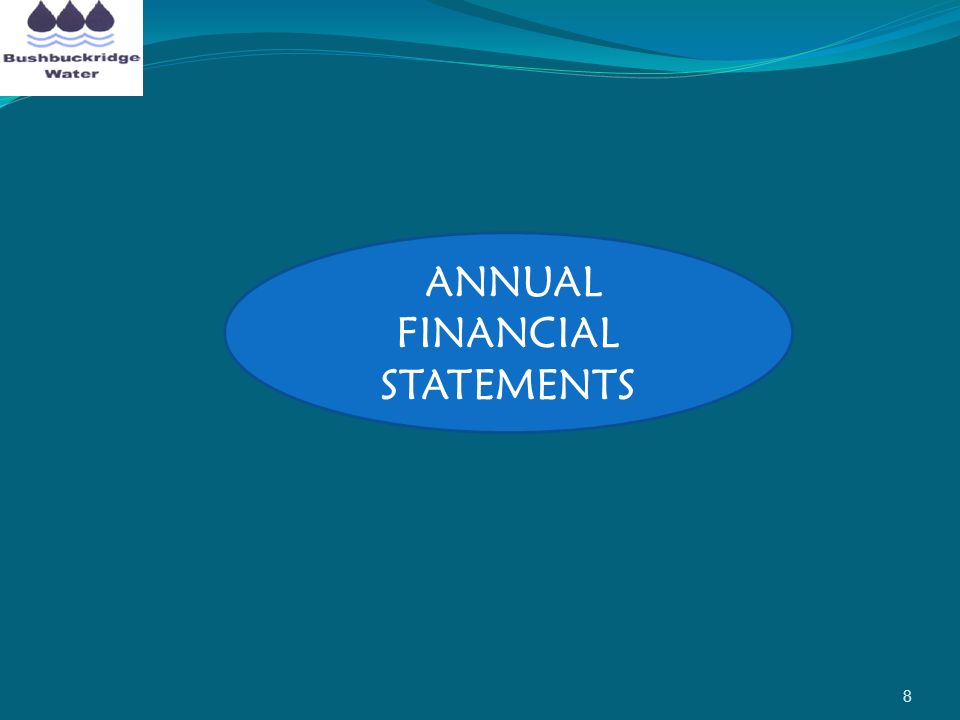 Bushbuckridge Water

ANNUAL FINANCIAL STATEMENTS

8